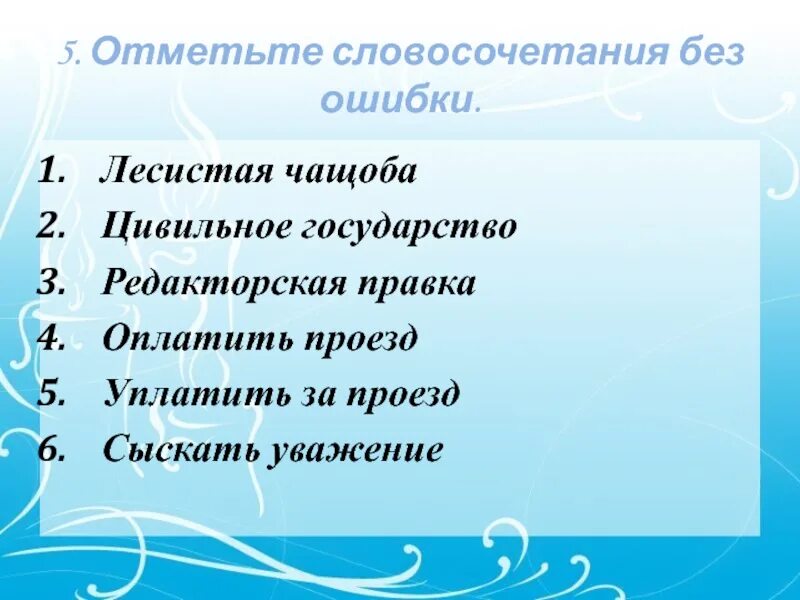 5. Отметьте словосочетания без ошибки.

1. Лесистая чащоба
2. Цивильное государство
3. Редакторская правка
4. Оплатить проезд
5. Уплатить за проезд
6. Сыскать уважение